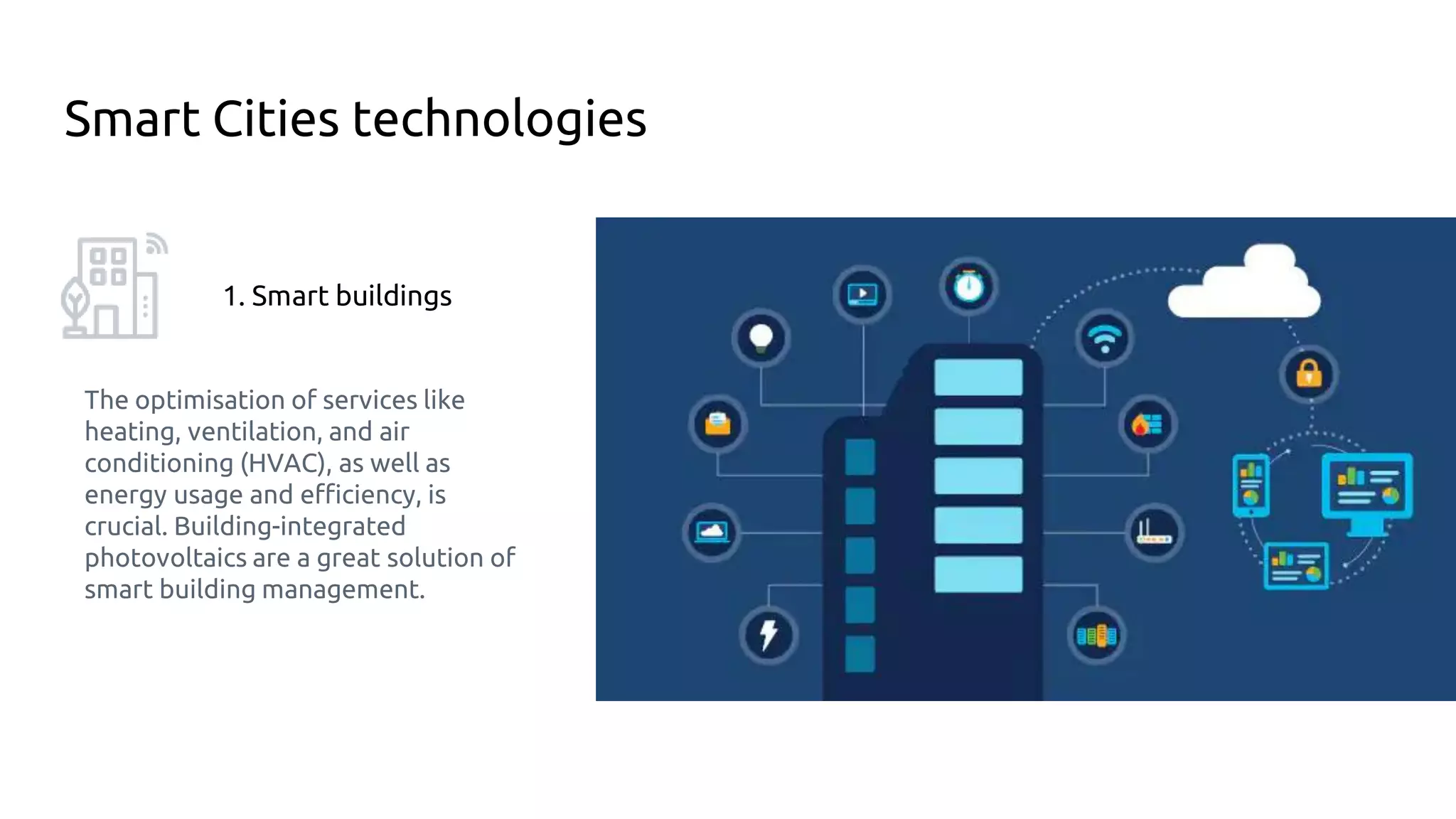 Smart Cities technologies

1. Smart buildings

The optimisation of services like heating, ventilation, and air conditioning (HVAC), as well as energy usage and efficiency, is crucial. Building-integrated photovoltaics are a great solution of smart building management.